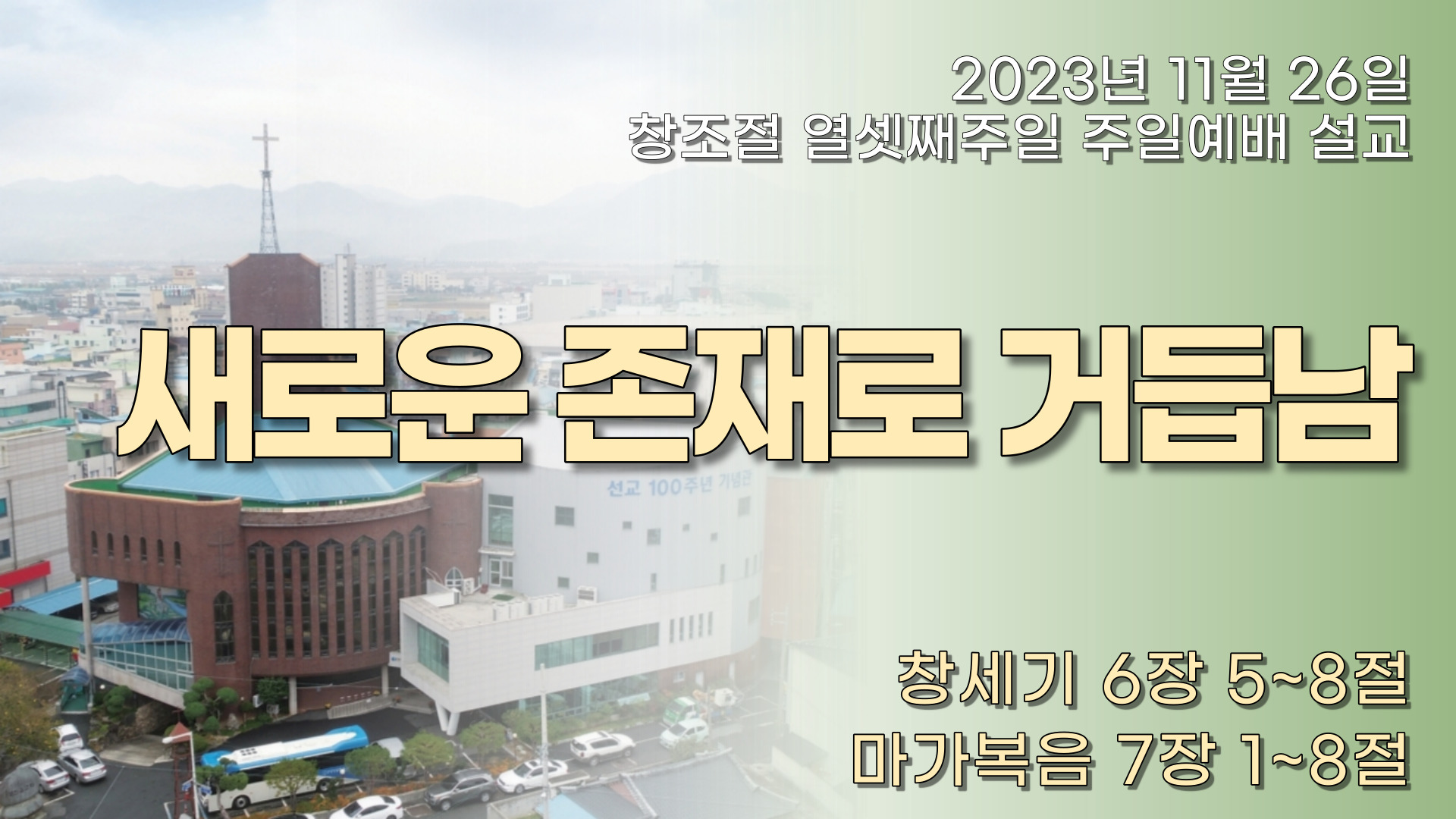 2023년 11월 26일
창조절 열셋째주일 주일예배 설교

새로운 존재로 거듭남

선교 100주년 기념관

창세기 6장 5~8절
마가복음 7장 1~8절